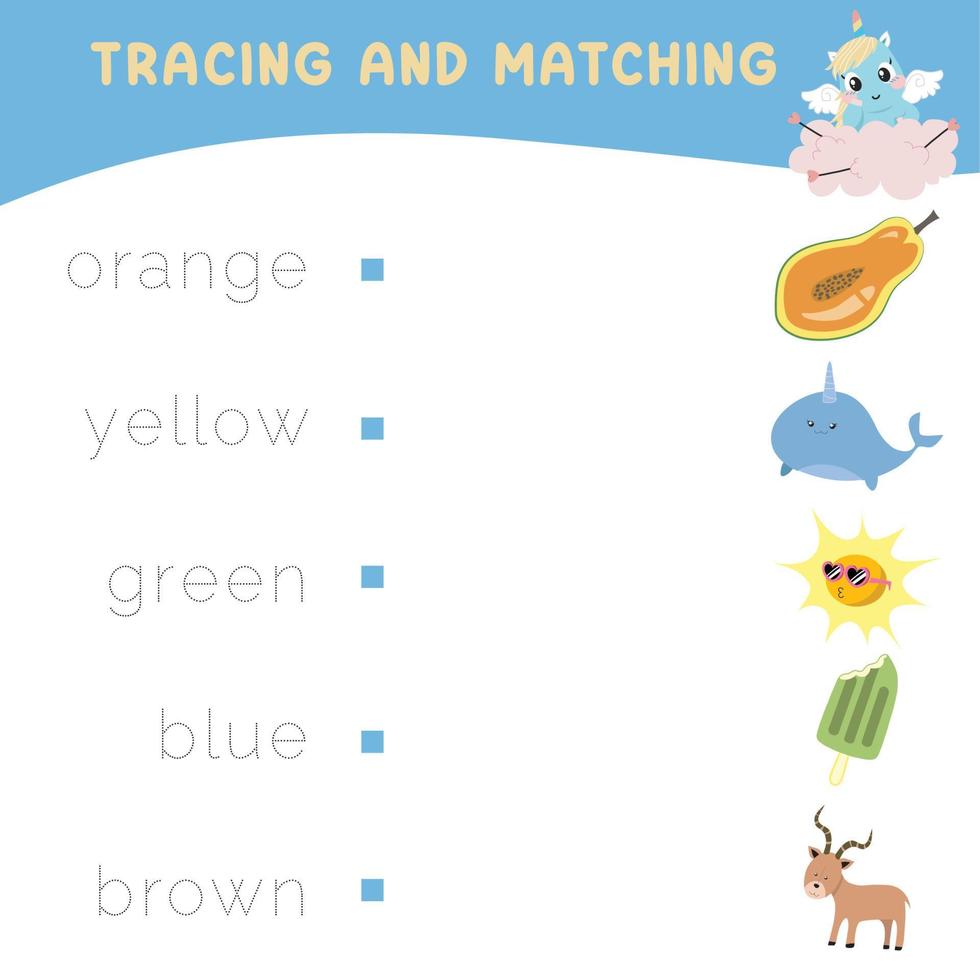 TRACING AND MATCHING

orange

yellow

green

blue

brown